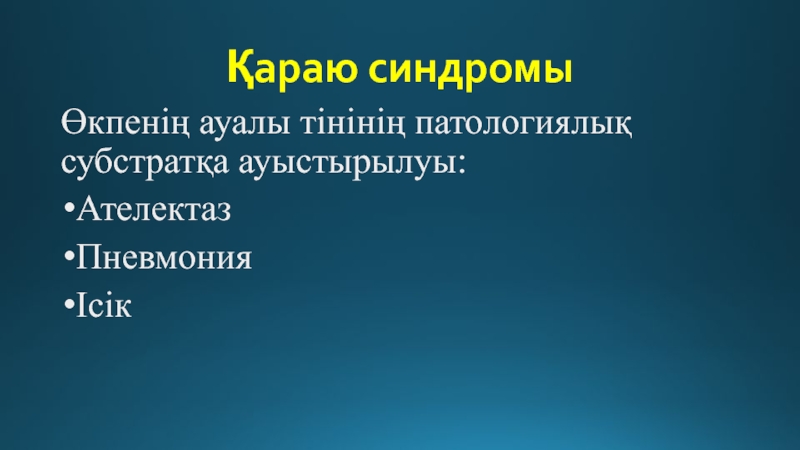 Қараю синдромы

Өкпенің ауалы тінінің патологиялық субстратқа ауыстырылуы:

•Ателектаз

•Пневмония

•Ісік